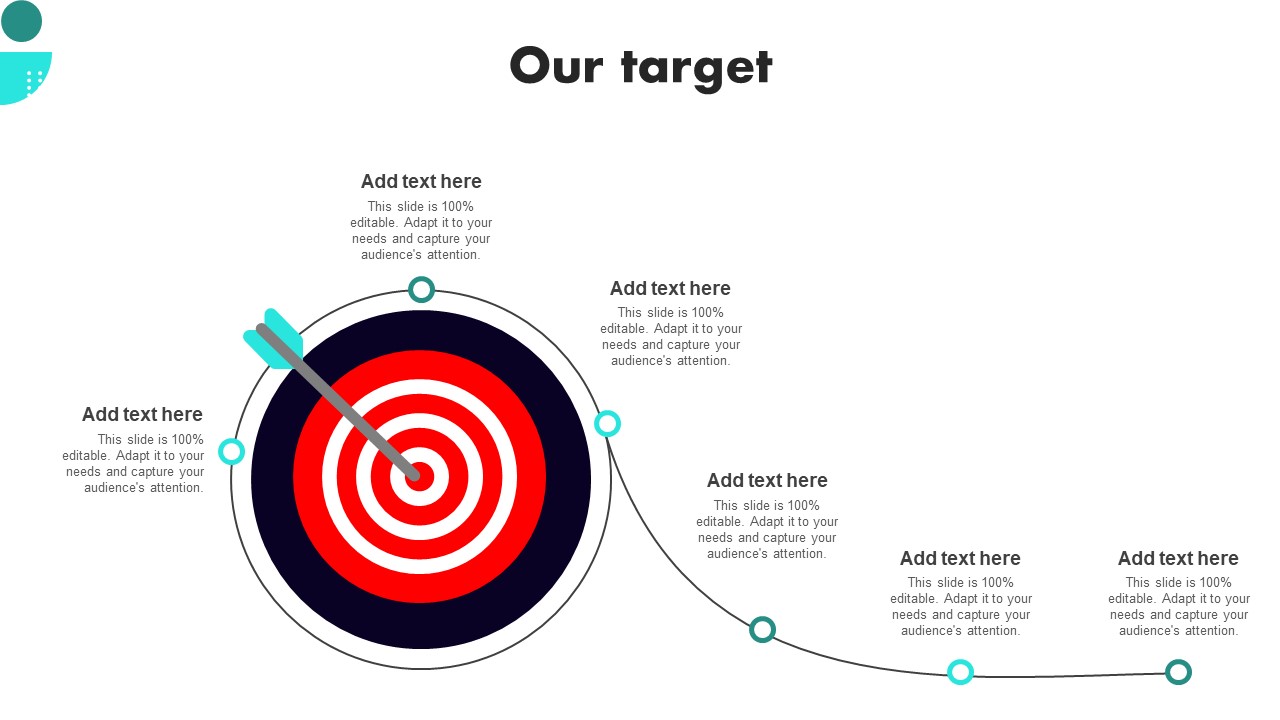 Our target

Add text here
This slide is 100% editable. Adapt it to your needs and capture your audience's attention.

Add text here
This slide is 100% editable. Adapt it to your needs and capture your audience's attention.

Add text here
This slide is 100% editable. Adapt it to your needs and capture your audience's attention.

Add text here
This slide is 100% editable. Adapt it to your needs and capture your audience's attention.

Add text here
This slide is 100% editable. Adapt it to your needs and capture your audience's attention.

Add text here
This slide is 100% editable. Adapt it to your needs and capture your audience's attention.